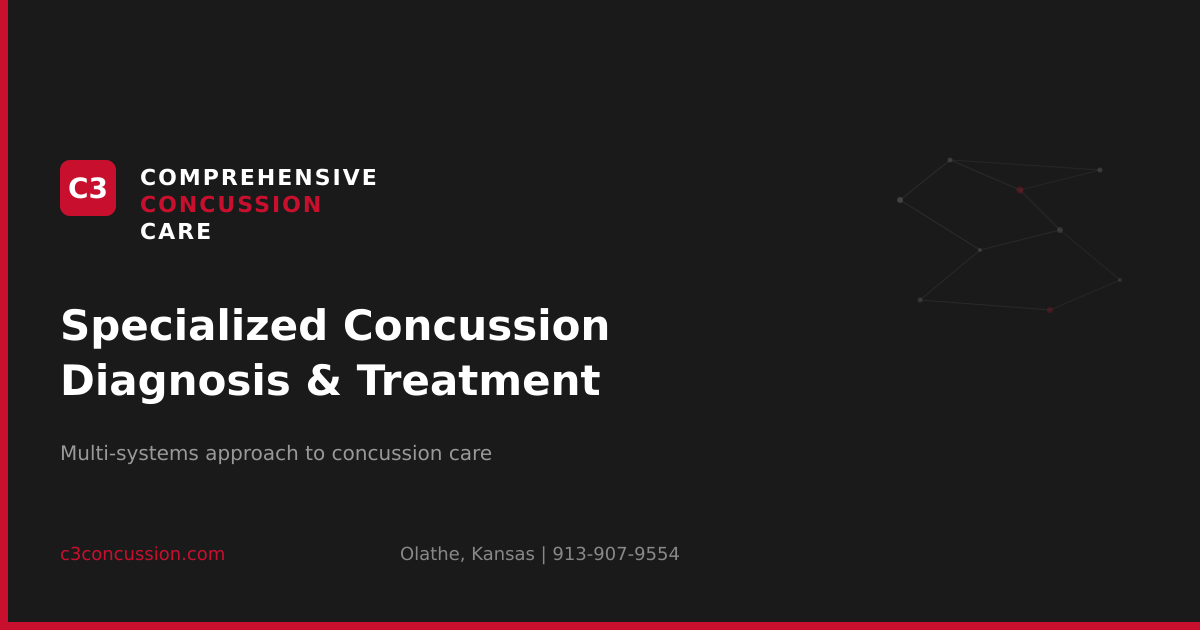 C3

COMPREHENSIVE
CONCUSSION
CARE

Specialized Concussion Diagnosis & Treatment

Multi-systems approach to concussion care

c3concussion.com

Olathe, Kansas | 913-907-9554